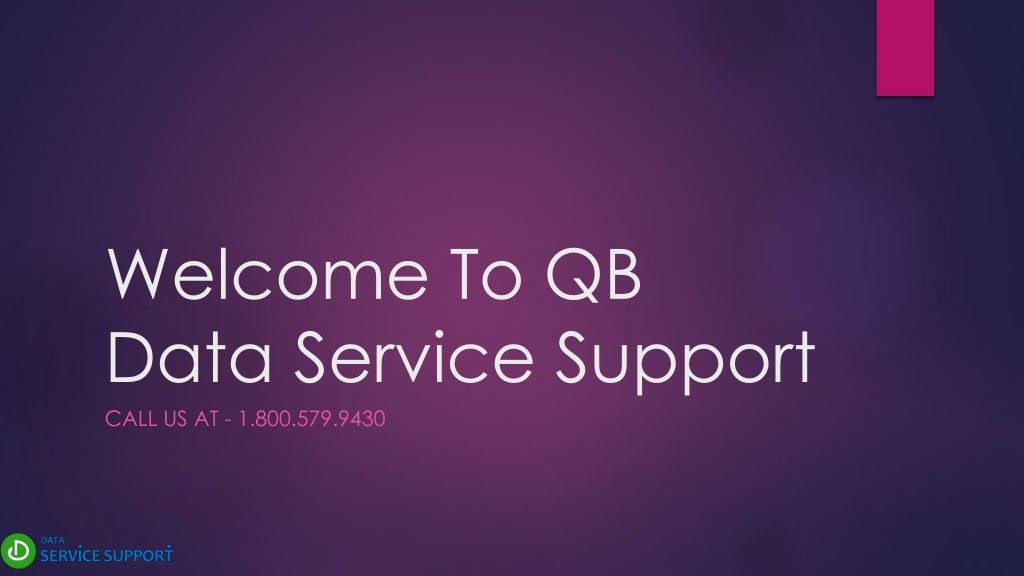 Welcome To QB Data Service Support

CALL US AT - 1.800.579.9430

DATA
SERVICE SUPPORT